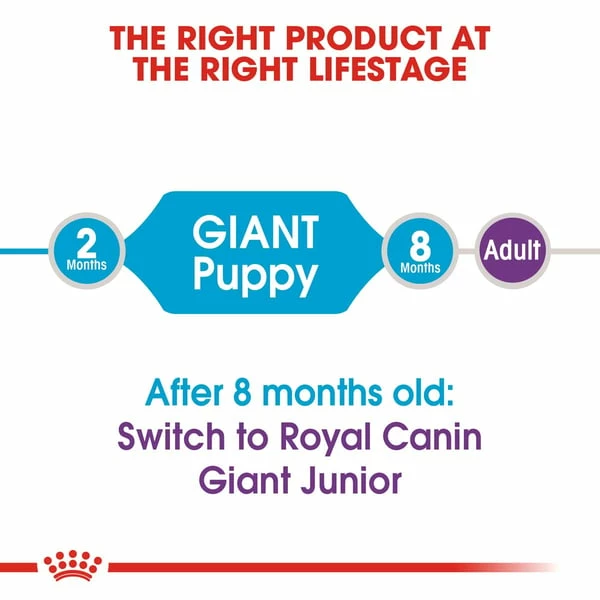 THE RIGHT PRODUCT AT THE RIGHT LIFESTAGE

2 Months

GIANT Puppy

8 Months

Adult

After 8 months old:
Switch to Royal Canin Giant Junior